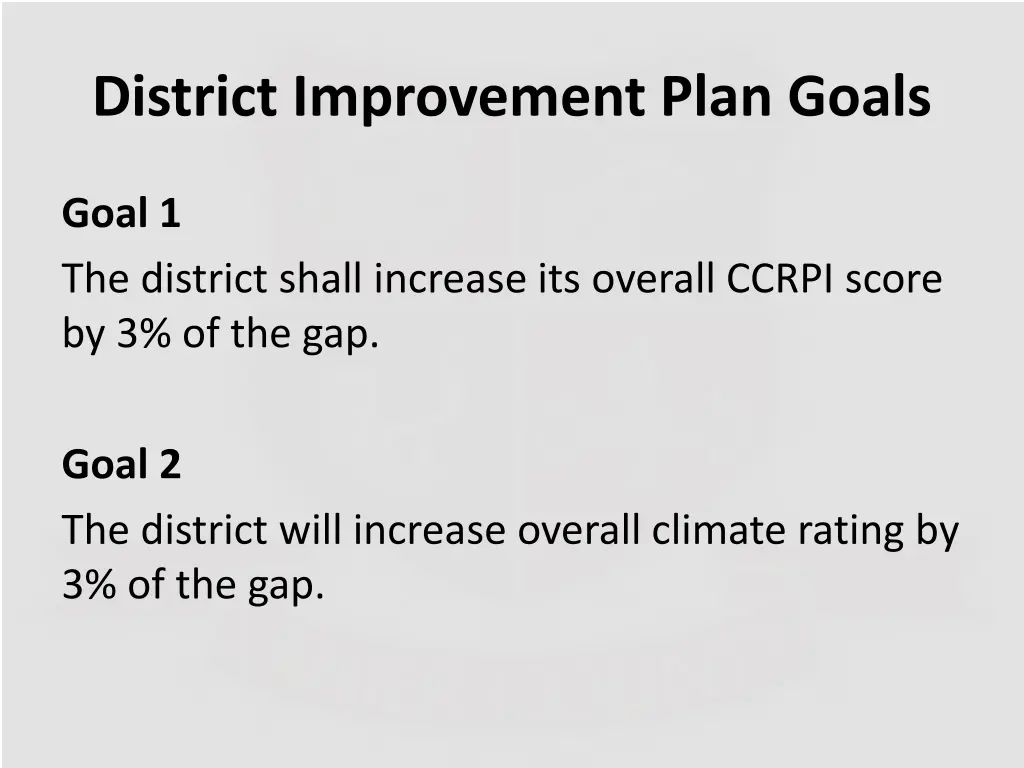 District Improvement Plan Goals

Goal 1

The district shall increase its overall CCRPI score by 3% of the gap.

Goal 2

The district will increase overall climate rating by 3% of the gap.